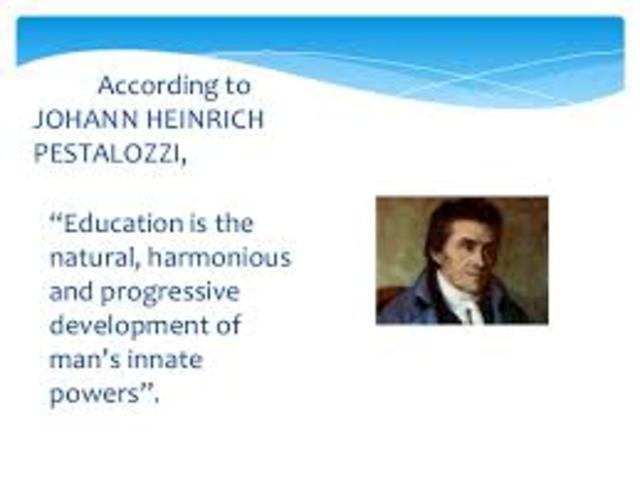 According to JOHANN HEINRICH PESTALOZZI,

“Education is the natural, harmonious and progressive development of man’s innate powers”.